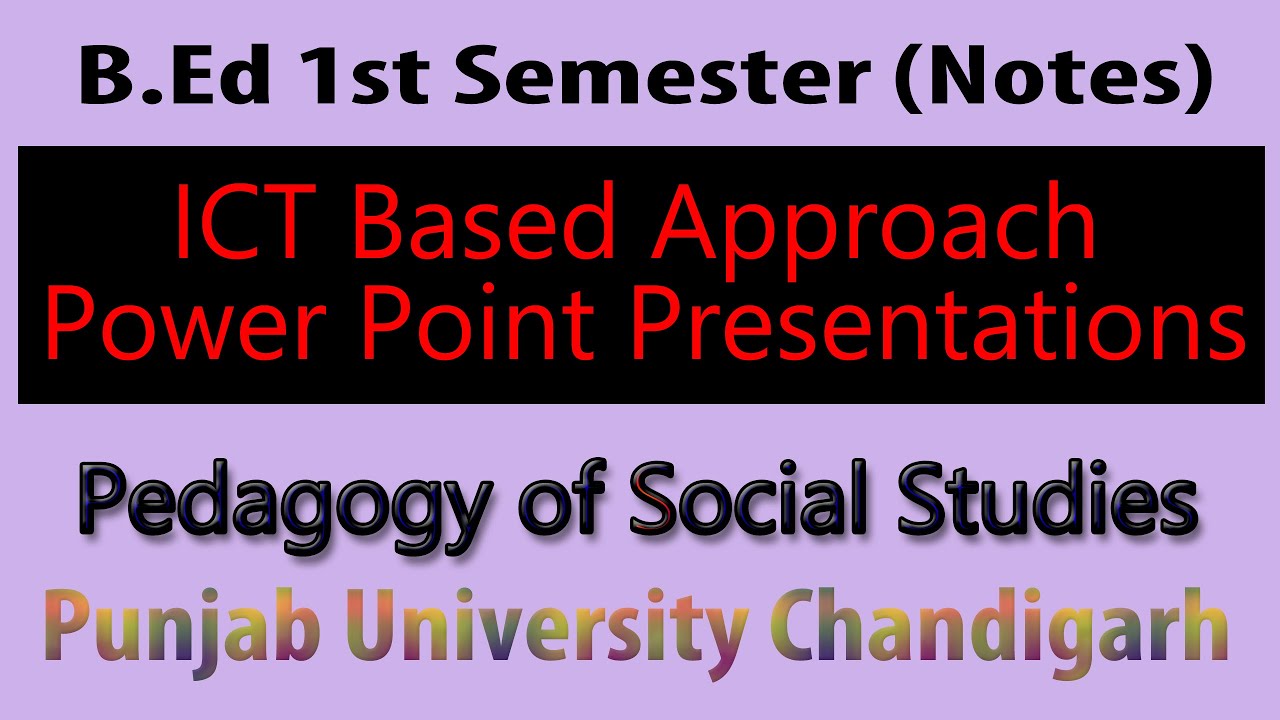 B.Ed 1st Semester (Notes)

ICT Based Approach
Power Point Presentations

Pedagogy of Social Studies

Punjab University Chandigarh